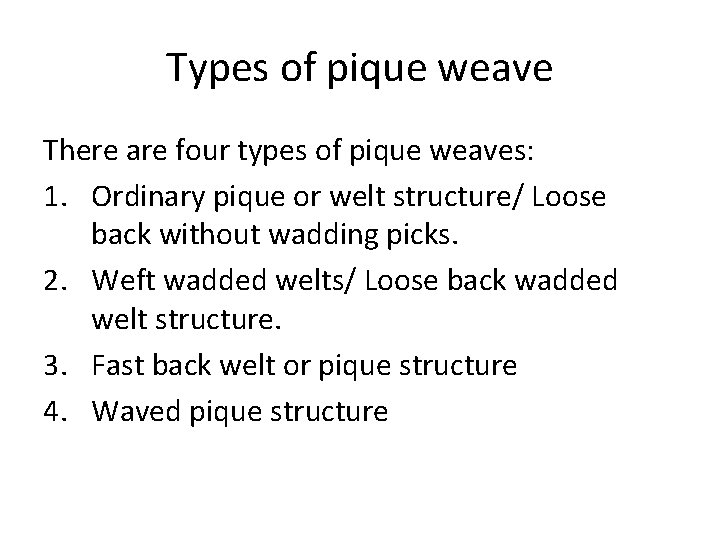 Types of pique weave

There are four types of pique weaves:

1. Ordinary pique or welt structure/ Loose back without wadding picks.
2. Weft wadded welts/ Loose back wadded welt structure.
3. Fast back welt or pique structure
4. Waved pique structure